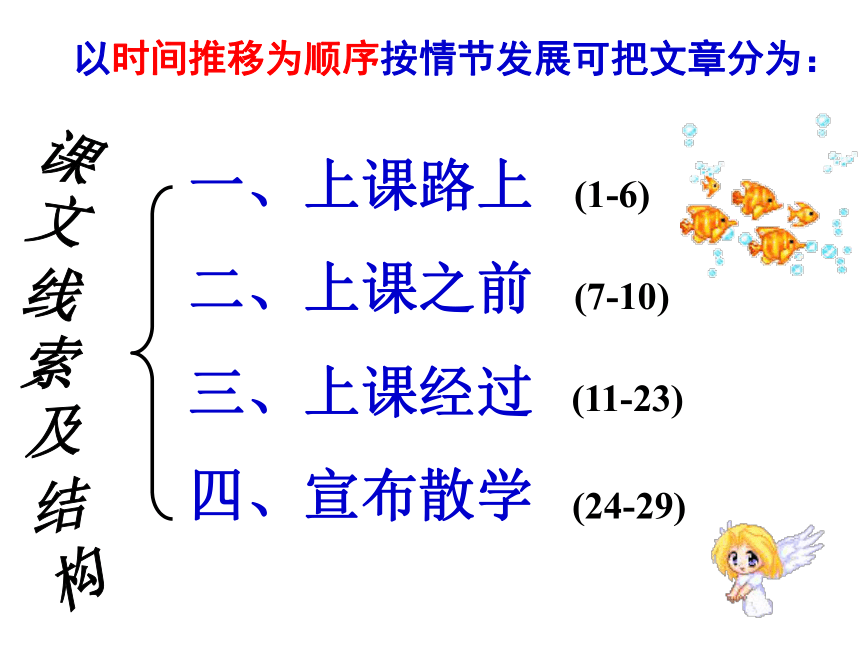 以时间推移为顺序按情节发展可把文章分为：

课文线索及结构

一、上课路上 (1-6)
二、上课之前 (7-10)
三、上课经过 (11-23)
四、宣布散学 (24-29)